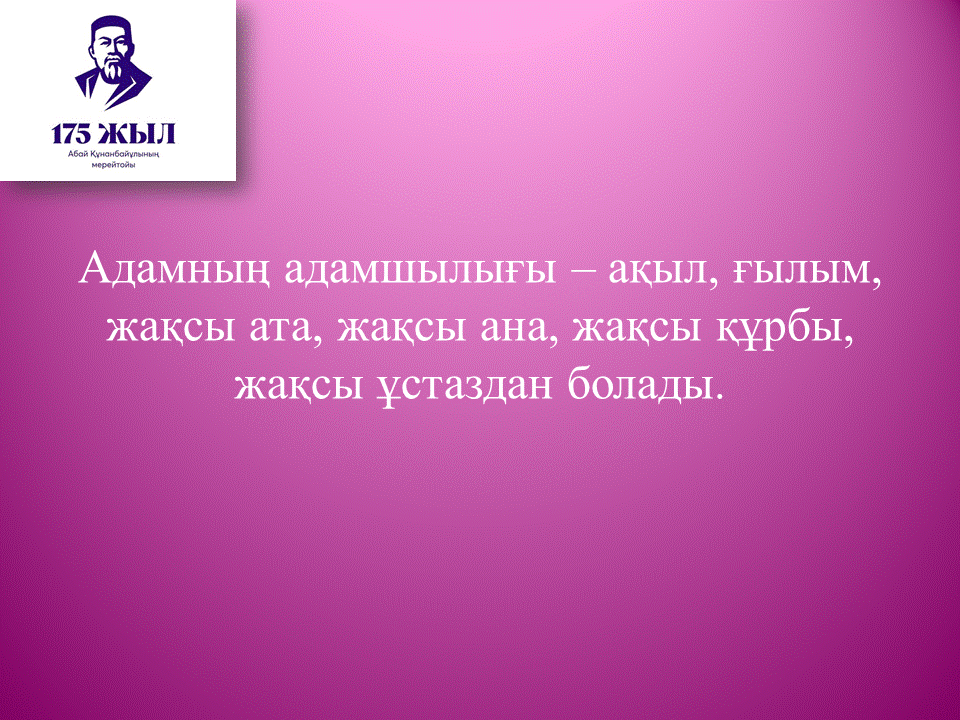 175 ЖЫЛ
Абай Құнанбайұлының мерейтойы

Адамның адамшылығы – ақыл, ғылым, жақсы ата, жақсы ана, жақсы құрбы, жақсы ұстаздан болады.